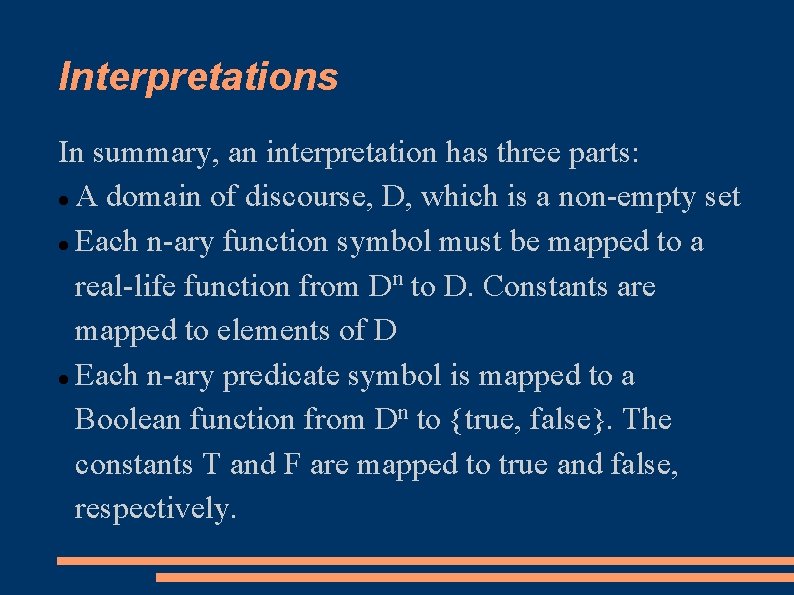 Interpretations

In summary, an interpretation has three parts:

- A domain of discourse, D, which is a non-empty set
- Each n-ary function symbol must be mapped to a real-life function from $D^n$ to D. Constants are mapped to elements of D
- Each n-ary predicate symbol is mapped to a Boolean function from $D^n$ to {true, false}. The constants T and F are mapped to true and false, respectively.